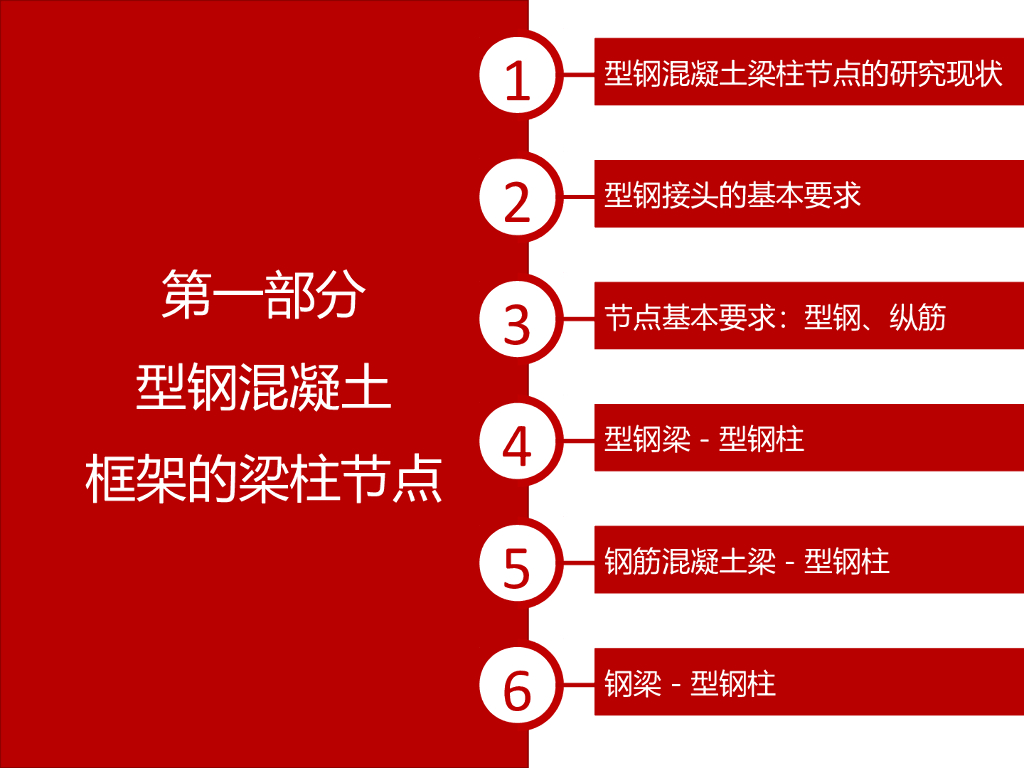 第一部分
型钢混凝土
框架的梁柱节点

1 型钢混凝土梁柱节点的研究现状

2 型钢接头的基本要求

3 节点基本要求：型钢、纵筋

4 型钢梁 - 型钢柱

5 钢筋混凝土梁 - 型钢柱

6 钢梁 - 型钢柱